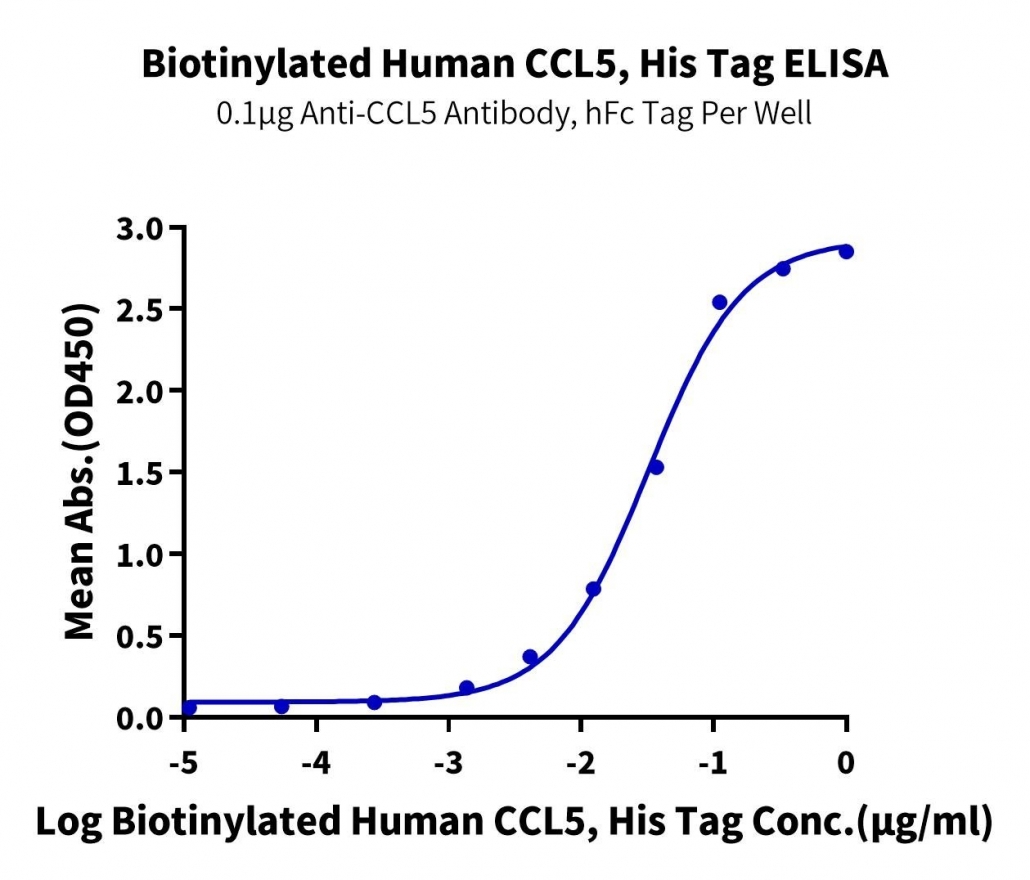 Biotinylated Human CCL5, His Tag ELISA
0.1μg Anti-CCL5 Antibody, hFc Tag Per Well

Mean Abs.(OD450)

3.0
2.5
2.0
1.5
1.0
0.5
0.0

-5
-4
-3
-2
-1
0

Log Biotinylated Human CCL5, His Tag Conc.(μg/ml)